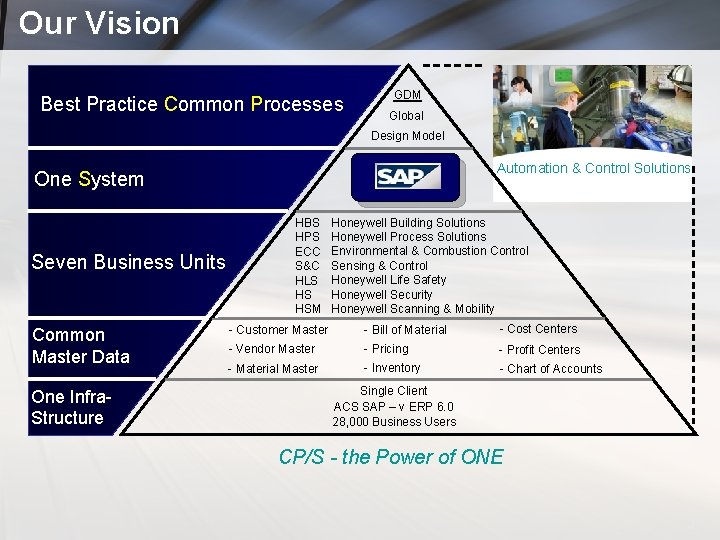 Our Vision

Best Practice Common Processes

GDM
Global
Design Model

Automation & Control Solutions

One System

SAP

Seven Business Units

HBS Honeywell Building Solutions
HPS Honeywell Process Solutions
ECC Environmental & Combustion Control
S&C Sensing & Control
HLS Honeywell Life Safety
HS Honeywell Security
HSM Honeywell Scanning & Mobility

Common Master Data

- Customer Master
- Vendor Master
- Material Master

- Bill of Material
- Pricing
- Inventory

- Cost Centers
- Profit Centers
- Chart of Accounts

One Infra-Structure

Single Client
ACS SAP – v ERP 6.0
28,000 Business Users

CP/S - the Power of ONE